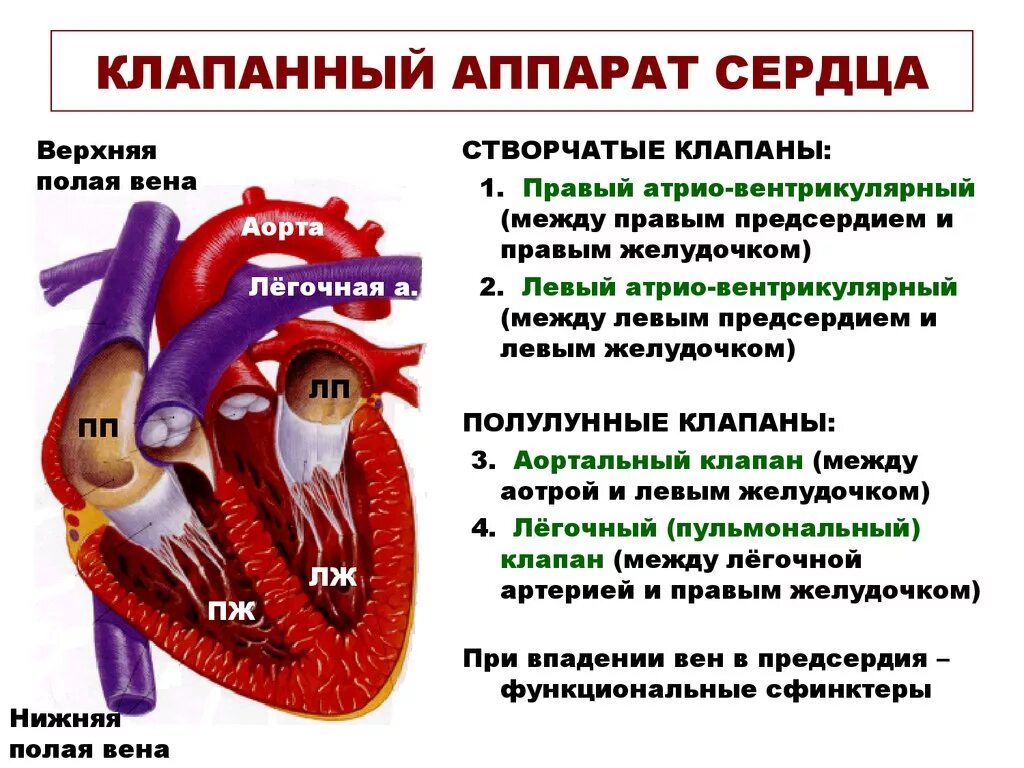 КЛАПАННЫЙ АППАРАТ СЕРДЦА

Верхняя полая вена

Аорта

Лёгочная а.

ПП

ЛП

ЛЖ

ПЖ

Нижняя полая вена

СТВОРЧАТЫЕ КЛАПАНЫ:

1. Правый атрио-вентрикулярный (между правым предсердием и правым желудочком)

2. Левый атрио-вентрикулярный (между левым предсердием и левым желудочком)

ПОЛУЛУННЫЕ КЛАПАНЫ:

3. Аортальный клапан (между аотрой и левым желудочком)

4. Лёгочный (пульмональный) клапан (между лёгочной артерией и правым желудочком)

При впадении вен в предсердия – функциональные сфинктеры